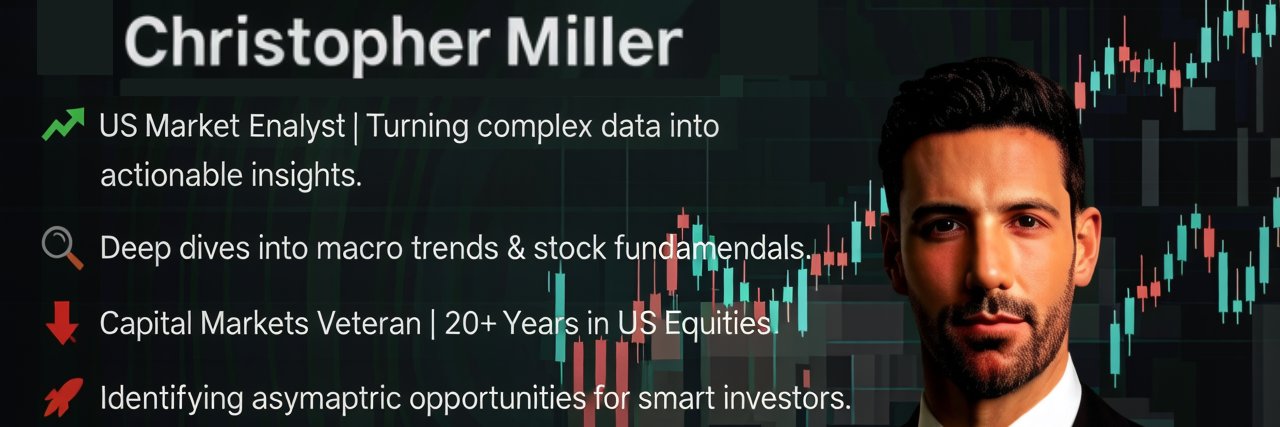 Christopher Miller

US Market Enalyst | Turning complex data into actionable insights.

Deep dives into macro trends & stock fundamendals.

Capital Markets Veteran | 20+ Years in US Equities.

Identifying asymaptric opportunities for smart investors.